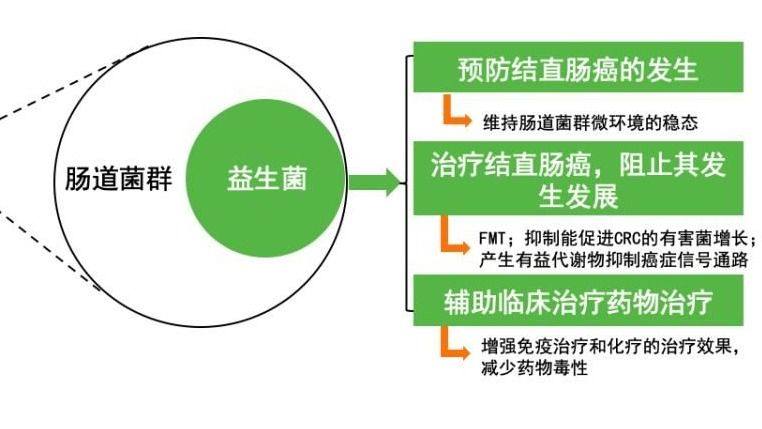 肠道菌群

益生菌

预防结直肠癌的发生

维持肠道菌群微环境的稳态

治疗结直肠癌，阻止其发生发展

FMT；抑制能促进CRC的有害菌增长；产生有益代谢物抑制癌症信号通路

辅助临床治疗药物治疗

增强免疫治疗和化疗的治疗效果，减少药物毒性